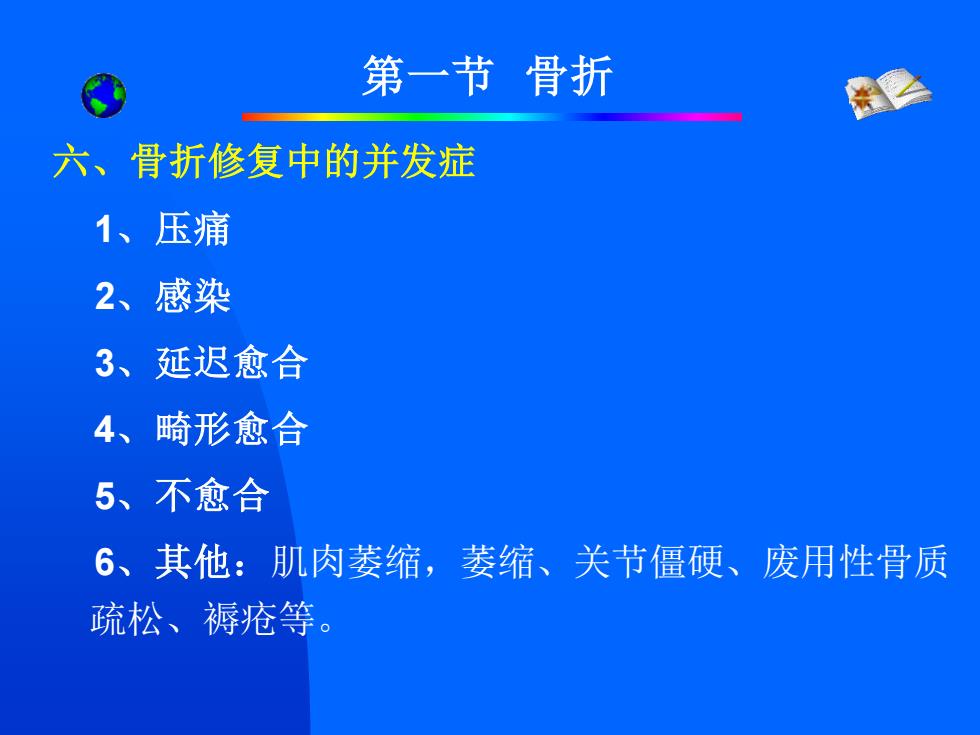 第一节 骨折

六、骨折修复中的并发症

1、压痛

2、感染

3、延迟愈合

4、畸形愈合

5、不愈合

6、其他：肌肉萎缩，萎缩、关节僵硬、废用性骨质疏松、褥疮等。